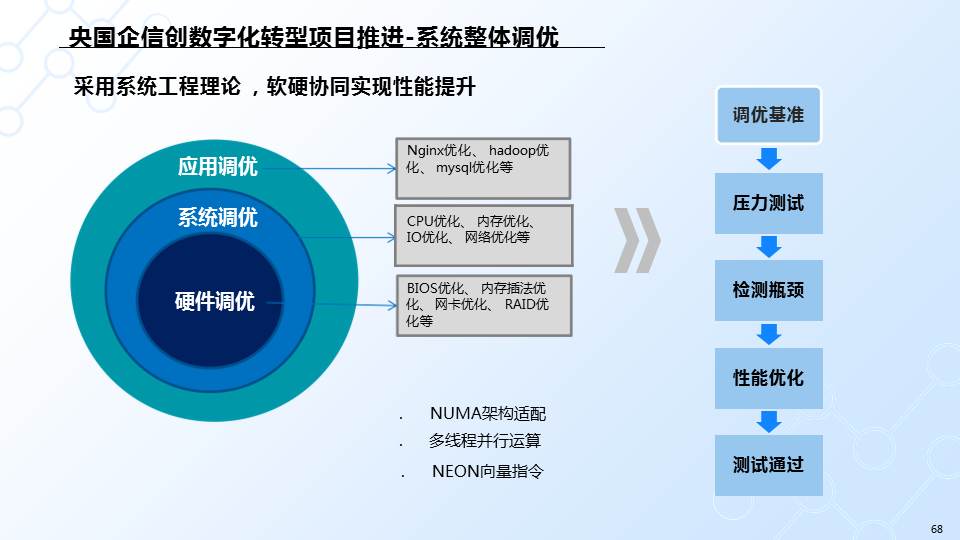 央国企信创数字化转型项目推进-系统整体调优

采用系统工程理论，软硬协同实现性能提升

应用调优

系统调优

硬件调优

Nginx优化、 hadoop优化、 mysql优化等

CPU优化、 内存优化、 IO优化、 网络优化等

BIOS优化、 内存插法优化、 网卡优化、 RAID优化等

. NUMA架构适配
. 多线程并行运算
. NEON向量指令

调优基准

压力测试

检测瓶颈

性能优化

测试通过

68